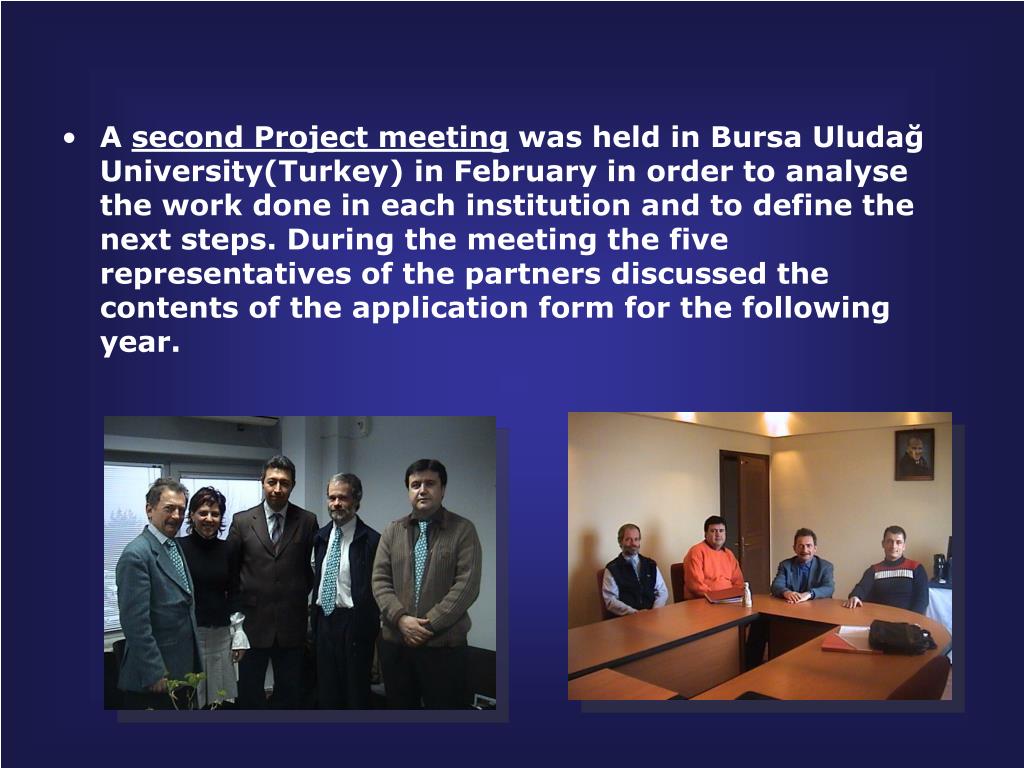 • A second Project meeting was held in Bursa Uludağ University(Turkey) in February in order to analyse the work done in each institution and to define the next steps. During the meeting the five representatives of the partners discussed the contents of the application form for the following year.